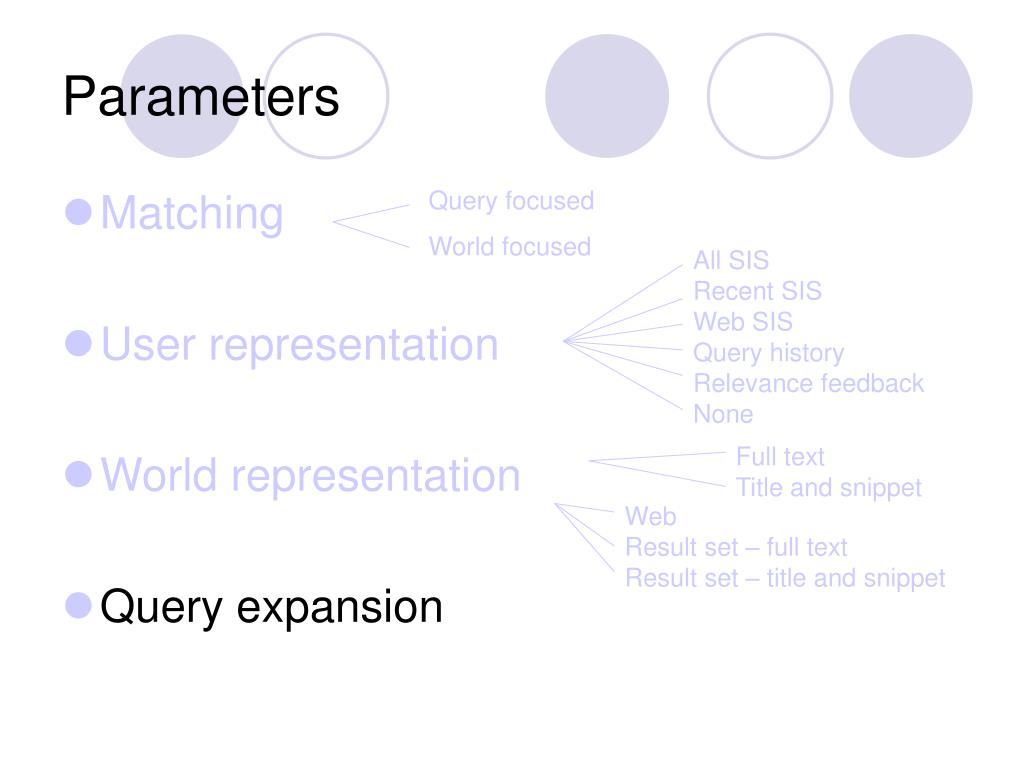 Parameters

Matching

Query focused
World focused

User representation

All SIS
Recent SIS
Web SIS
Query history
Relevance feedback
None

World representation

Full text
Title and snippet

Web
Result set – full text
Result set – title and snippet

Query expansion